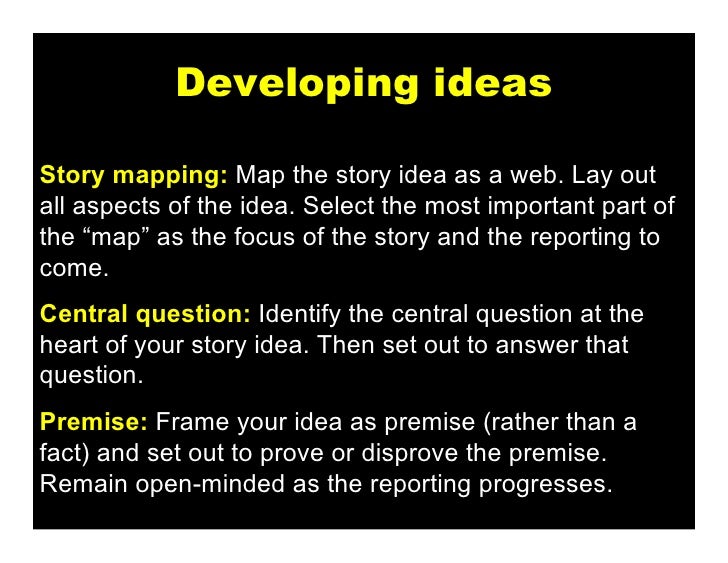 Developing ideas

Story mapping: Map the story idea as a web. Lay out all aspects of the idea. Select the most important part of the “map” as the focus of the story and the reporting to come.

Central question: Identify the central question at the heart of your story idea. Then set out to answer that question.

Premise: Frame your idea as premise (rather than a fact) and set out to prove or disprove the premise. Remain open-minded as the reporting progresses.